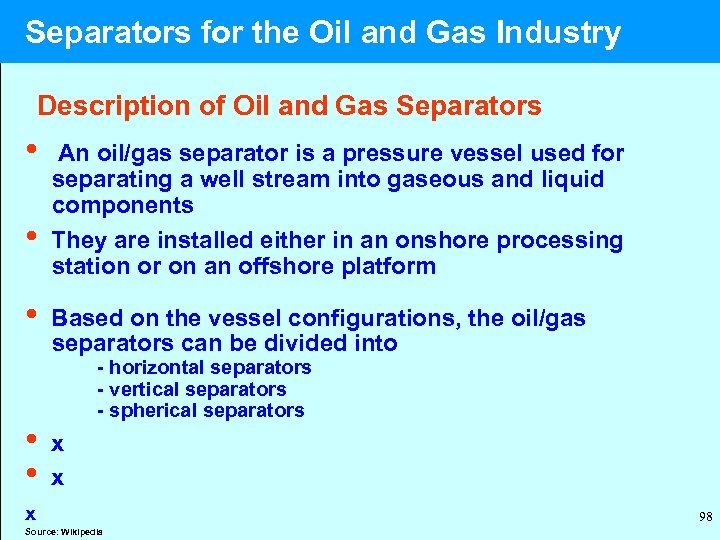 Separators for the Oil and Gas Industry

Description of Oil and Gas Separators

• An oil/gas separator is a pressure vessel used for separating a well stream into gaseous and liquid components

• They are installed either in an onshore processing station or on an offshore platform

• Based on the vessel configurations, the oil/gas separators can be divided into
- horizontal separators
- vertical separators
- spherical separators

• x

• x

x

Source: Wikipedia

98